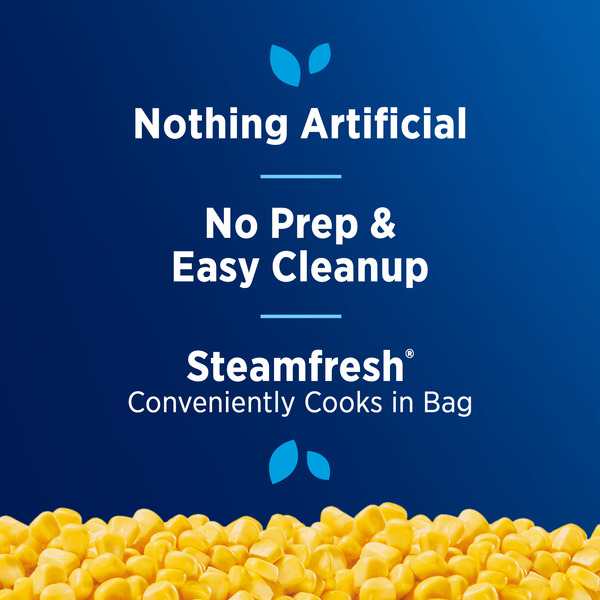 Nothing Artificial

No Prep & Easy Cleanup

Steamfresh®
Conveniently Cooks in Bag